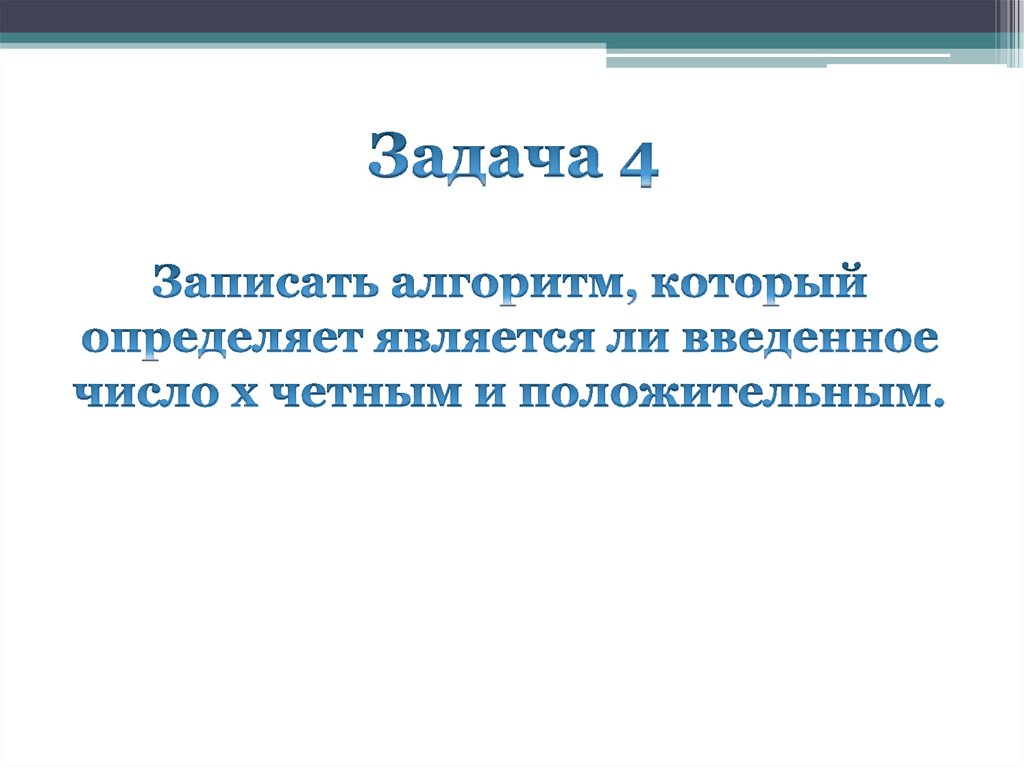 Задача 4

Записать алгоритм, который определяет является ли введенное число x четным и положительным.